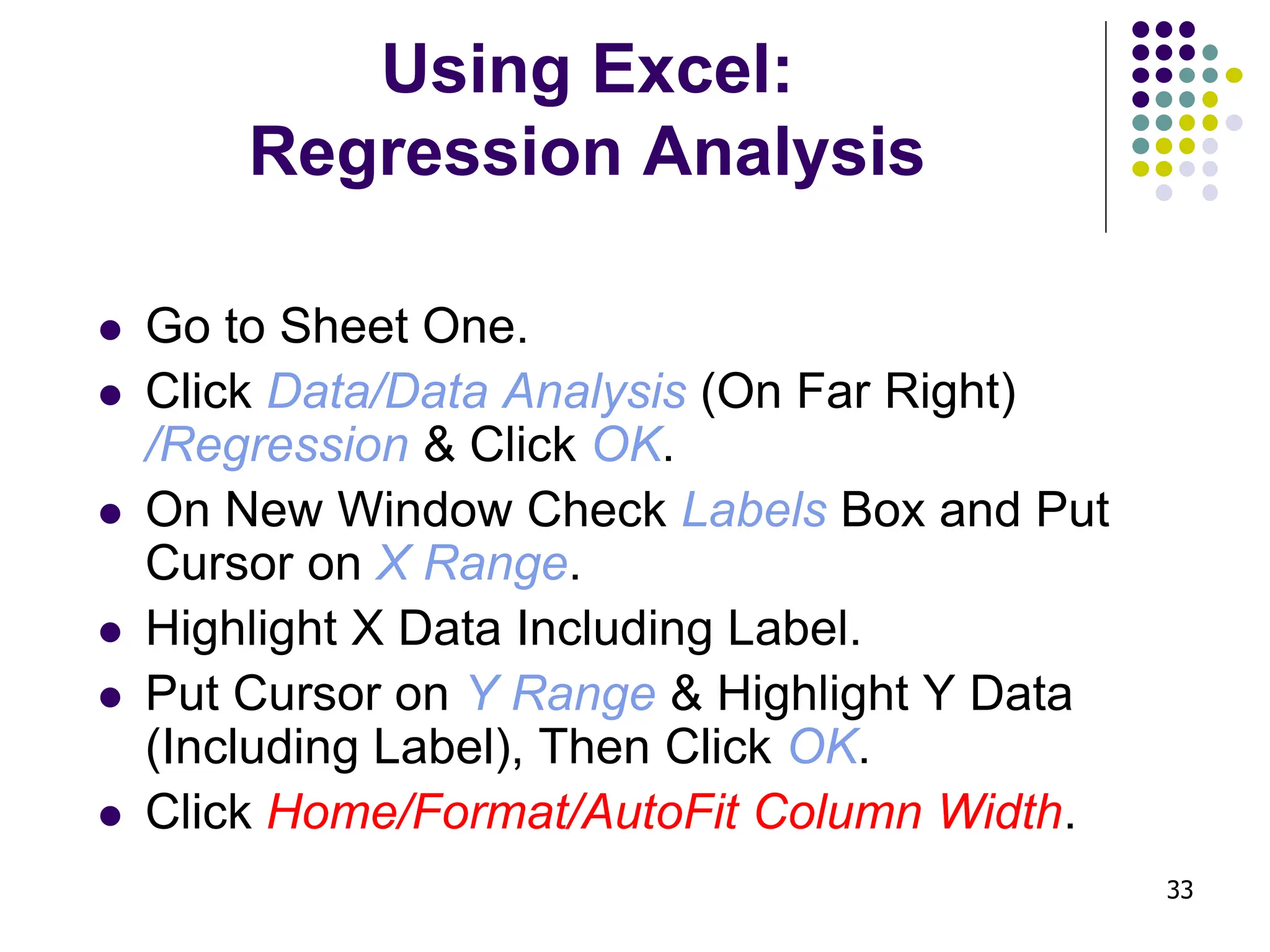 Using Excel:
Regression Analysis

- Go to Sheet One.
- Click Data/Data Analysis (On Far Right) /Regression & Click OK.
- On New Window Check Labels Box and Put Cursor on X Range.
- Highlight X Data Including Label.
- Put Cursor on Y Range & Highlight Y Data (Including Label), Then Click OK.
- Click Home/Format/AutoFit Column Width.

33